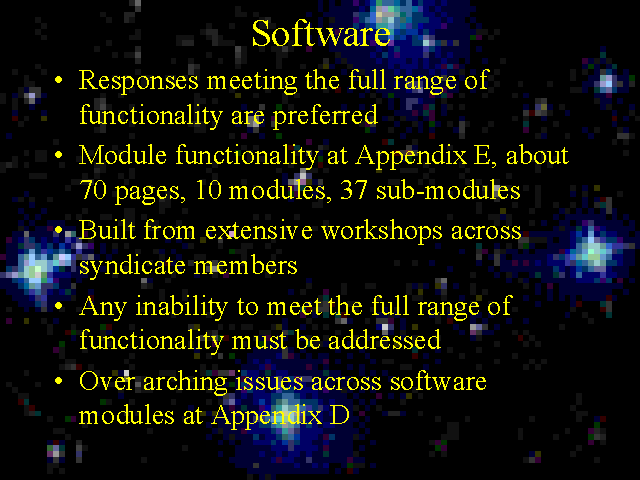 Software

• Responses meeting the full range of functionality are preferred
• Module functionality at Appendix E, about 70 pages, 10 modules, 37 sub-modules
• Built from extensive workshops across syndicate members
• Any inability to meet the full range of functionality must be addressed
• Over arching issues across software modules at Appendix D